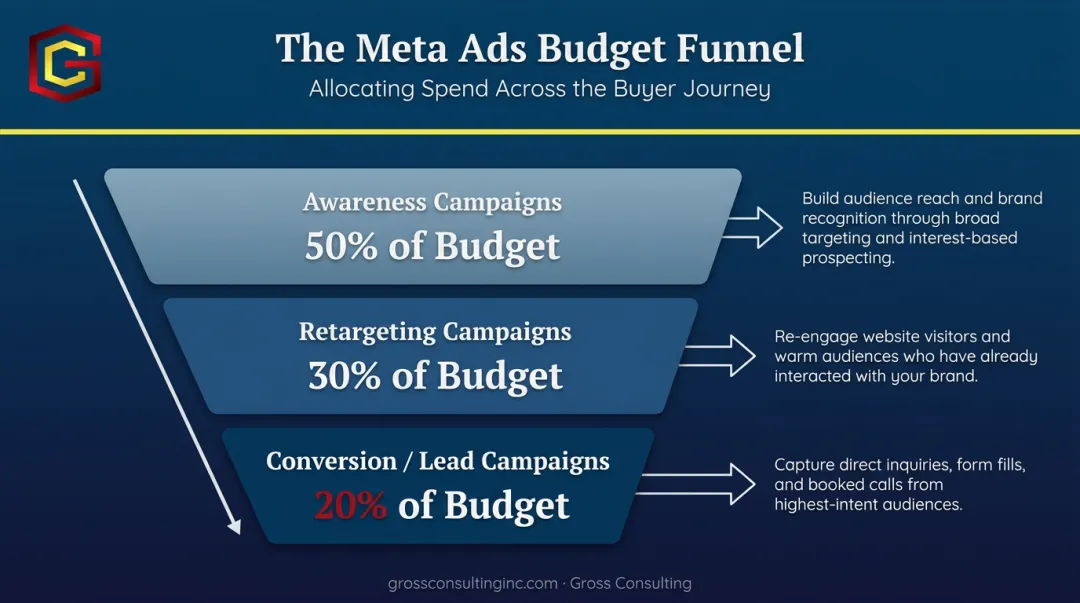 G

The Meta Ads Budget Funnel
Allocating Spend Across the Buyer Journey

Awareness Campaigns
50% of Budget

Build audience reach and brand recognition through broad targeting and interest-based prospecting.

Retargeting Campaigns
30% of Budget

Re-engage website visitors and warm audiences who have already interacted with your brand.

Conversion / Lead Campaigns
20% of Budget

Capture direct inquiries, form fills, and booked calls from highest-intent audiences.

grossconsultinginc.com · Gross Consulting